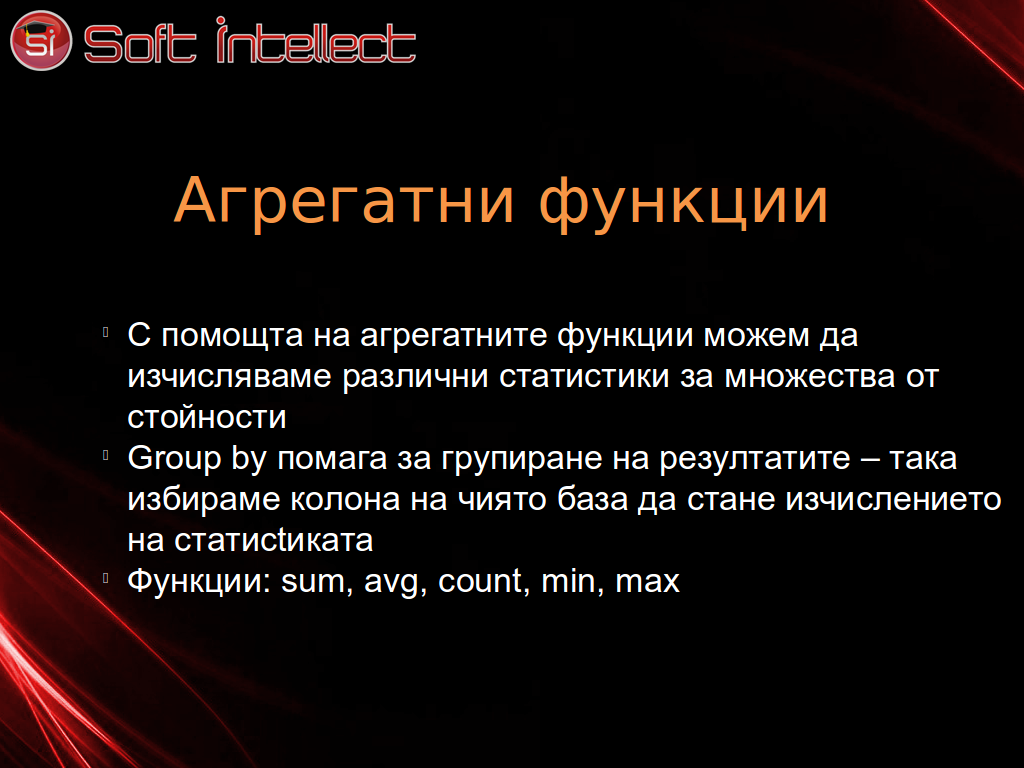 si Soft intellect

Агрегатни функции

С помощта на агрегатните функции можем да изчисляваме различни статистики за множества от стойности

Group by помага за групиране на резултатите – така избираме колона на чиято база да стане изчислението на статистиката

Функции: sum, avg, count, min, max